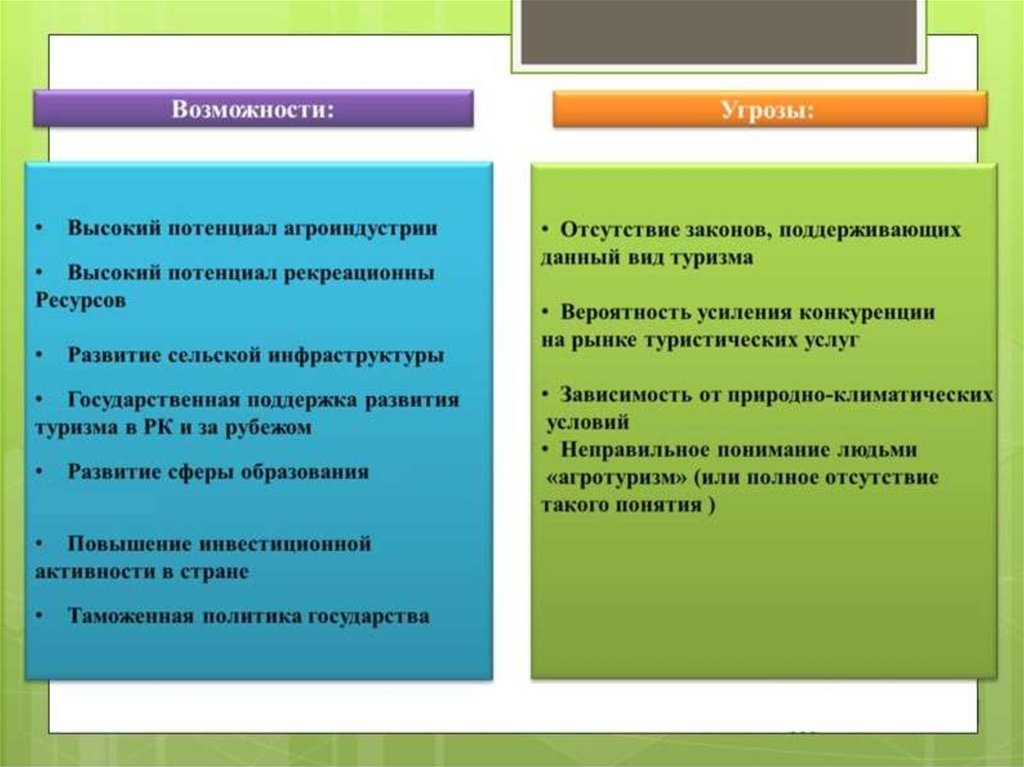 Возможности:

• Высокий потенциал агроиндустрии

• Высокий потенциал рекреационны Ресурсов

• Развитие сельской инфраструктуры

• Государственная поддержка развития туризма в РК и за рубежом

• Развитие сферы образования

• Повышение инвестиционной активности в стране

• Таможенная политика государства

Угрозы:

• Отсутствие законов, поддерживающих данный вид туризма

• Вероятность усиления конкуренции на рынке туристических услуг

• Зависимость от природно-климатических условий

• Неправильное понимание людьми «агротуризм» (или полное отсутствие такого понятия )